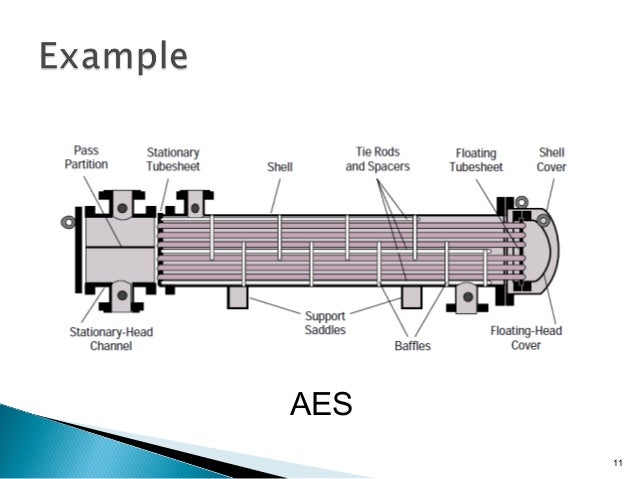 Example

Pass Partition

Stationary Tubesheet

Shell

Tie Rods and Spacers

Floating Tubesheet

Shell Cover

Stationary-Head Channel

Support Saddles

Baffles

Floating-Head Cover

AES

11